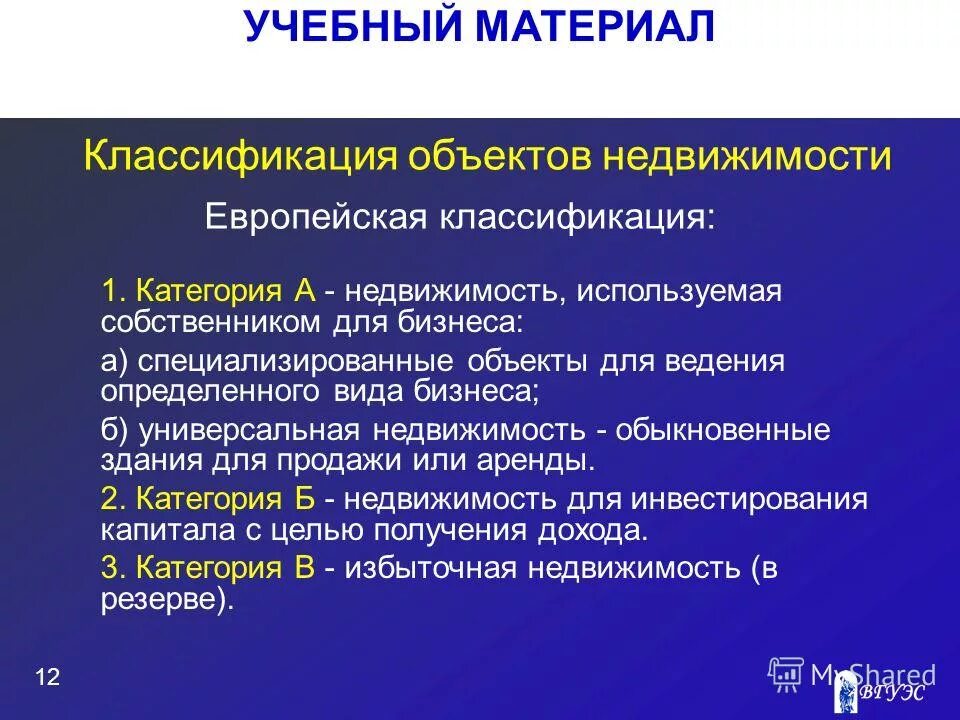 УЧЕБНЫЙ МАТЕРИАЛ

Классификация объектов недвижимости

Европейская классификация:

1. Категория А - недвижимость, используемая собственником для бизнеса:

а) специализированные объекты для ведения определенного вида бизнеса;

б) универсальная недвижимость - обыкновенные здания для продажи или аренды.

2. Категория Б - недвижимость для инвестирования капитала с целью получения дохода.

3. Категория В - избыточная недвижимость (в резерве).

12

MyShared

ВГУЭС